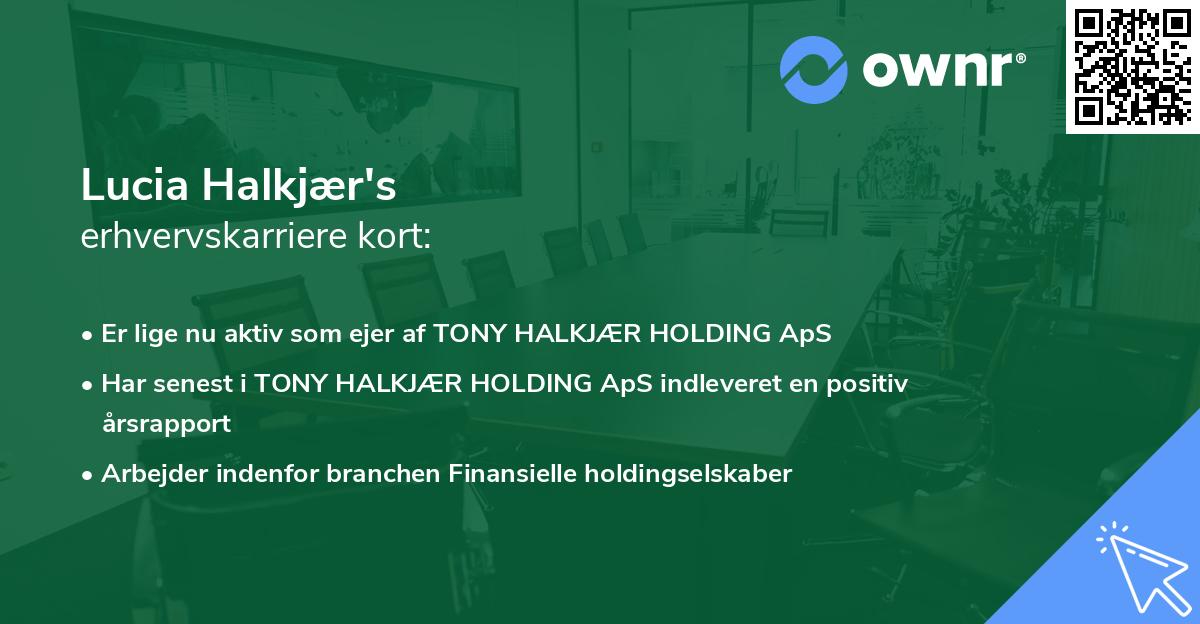 ownr®

Lucia Halkjær's
erhvervskarriere kort:

• Er lige nu aktiv som ejer af TONY HALKJÆR HOLDING ApS

• Har senest i TONY HALKJÆR HOLDING ApS indleveret en positiv årsrapport

• Arbejder indenfor branchen Finansielle holdingselskaber